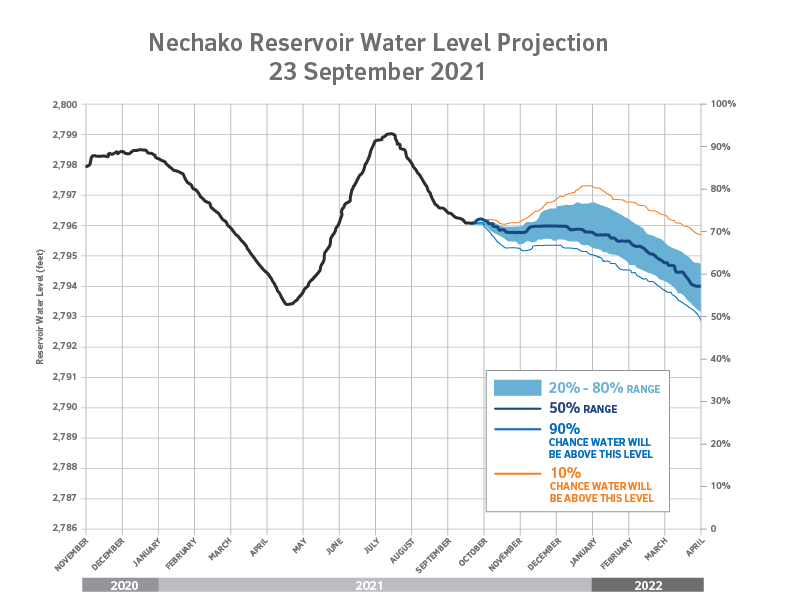 Nechako Reservoir Water Level Projection
23 September 2021

Reservoir Water Level (feet)

2,800
2,799
2,798
2,797
2,796
2,795
2,794
2,793
2,792
2,791
2,790
2,789
2,788
2,787
2,786

100%
90%
80%
70%
60%
50%
40%
30%
20%
10%
0

20% - 80% RANGE
50% RANGE
90% CHANCE WATER WILL BE ABOVE THIS LEVEL
10% CHANCE WATER WILL BE ABOVE THIS LEVEL

NOVEMBER DECEMBER JANUARY FEBRUARY MARCH APRIL MAY JUNE JULY AUGUST SEPTEMBER OCTOBER NOVEMBER DECEMBER JANUARY FEBRUARY MARCH APRIL

2020 2021 2022